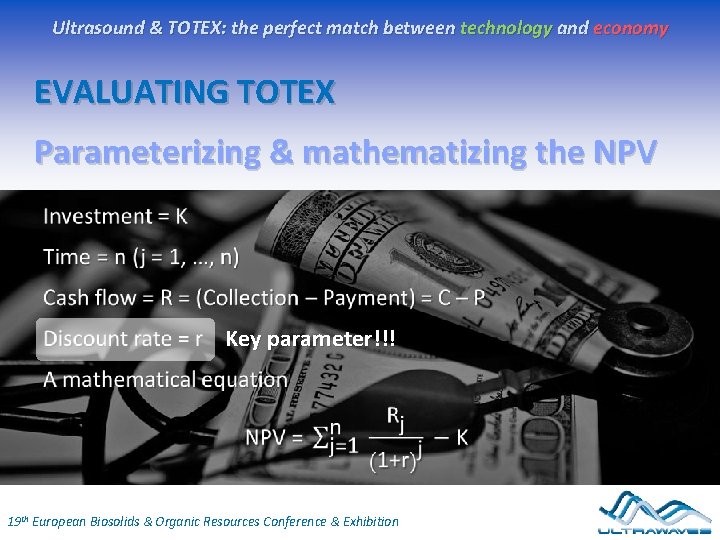 Ultrasound & TOTEX: the perfect match between technology and economy

EVALUATING TOTEX

Parameterizing & mathematizing the NPV

Investment = K

Time = n (j = 1, …, n)

Cash flow = R = (Collection – Payment) = C – P

Discount rate = r Key parameter!!!

A mathematical equation

$NPV = \sum_{j=1}^{n} \frac{R_j}{(1+r)^j} - K$

19th European Biosolids & Organic Resources Conference & Exhibition

ULTRAWAVES